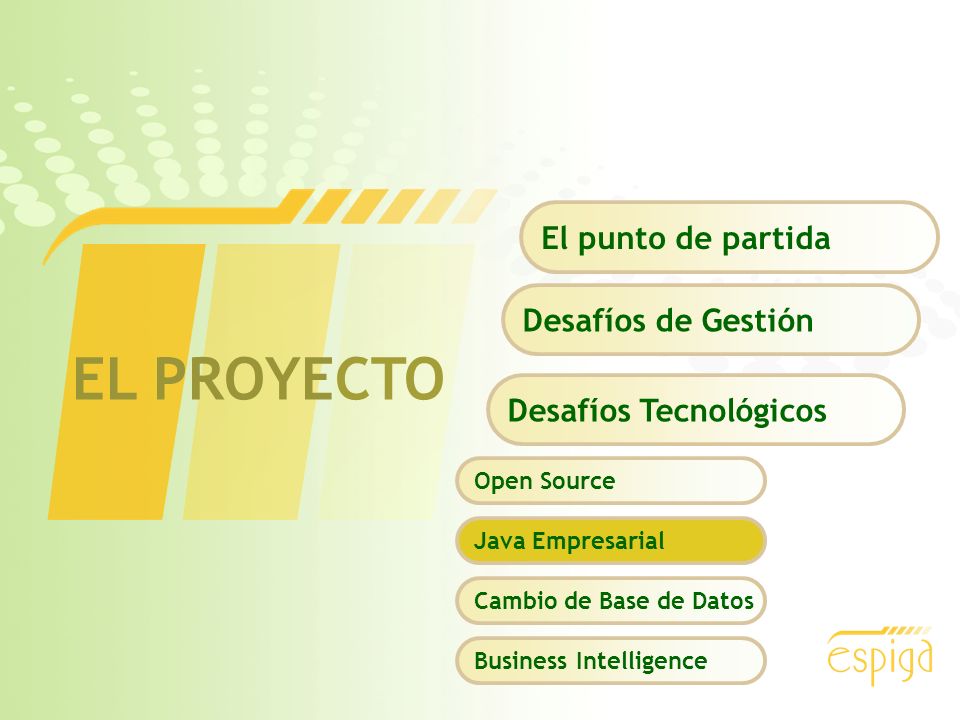 EL PROYECTO

El punto de partida

Desafíos de Gestión

Desafíos Tecnológicos

Open Source

Java Empresarial

Cambio de Base de Datos

Business Intelligence

espiga